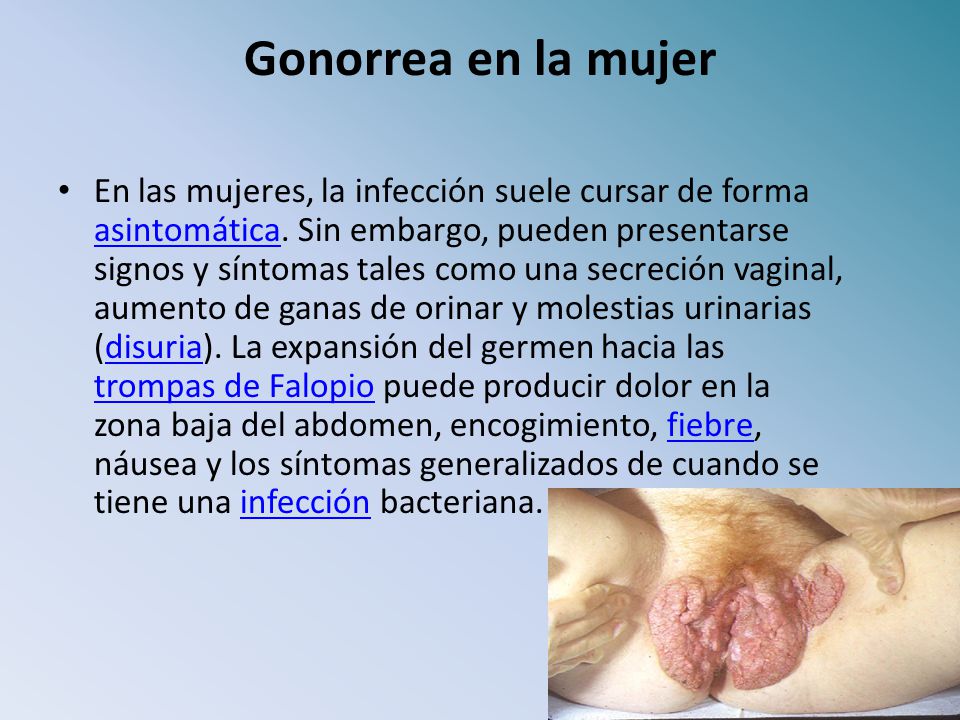 Gonorrea en la mujer

• En las mujeres, la infección suele cursar de forma asintomática. Sin embargo, pueden presentarse signos y síntomas tales como una secreción vaginal, aumento de ganas de orinar y molestias urinarias (disuria). La expansión del germen hacia las trompas de Falopio puede producir dolor en la zona baja del abdomen, encogimiento, fiebre, náusea y los síntomas generalizados de cuando se tiene una infección bacteriana.